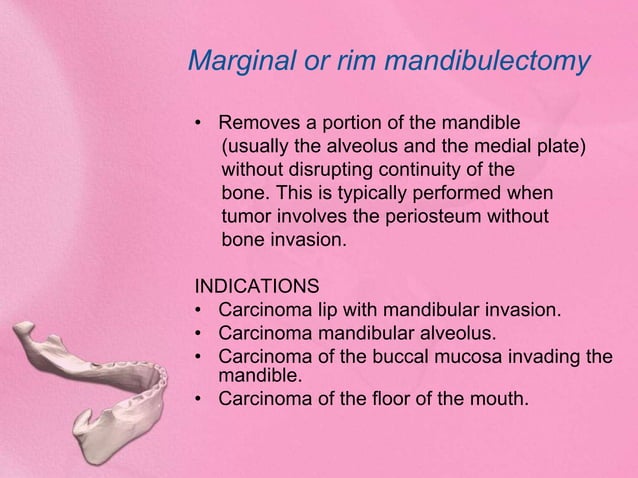 Marginal or rim mandibulectomy

• Removes a portion of the mandible (usually the alveolus and the medial plate) without disrupting continuity of the bone. This is typically performed when tumor involves the periosteum without bone invasion.

INDICATIONS
• Carcinoma lip with mandibular invasion.
• Carcinoma mandibular alveolus.
• Carcinoma of the buccal mucosa invading the mandible.
• Carcinoma of the floor of the mouth.